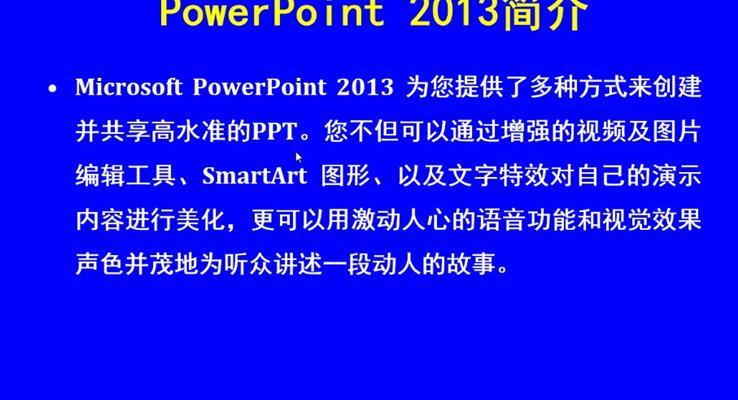 PowerPoint 2013简介

• Microsoft PowerPoint 2013 为您提供了多种方式来创建并共享高水准的PPT。您不但可以通过增强的视频及图片编辑工具、SmartArt 图形、以及文字特效对自己的演示内容进行美化，更可以用激动人心的语音功能和视觉效果声色并茂地为听众讲述一段动人的故事。